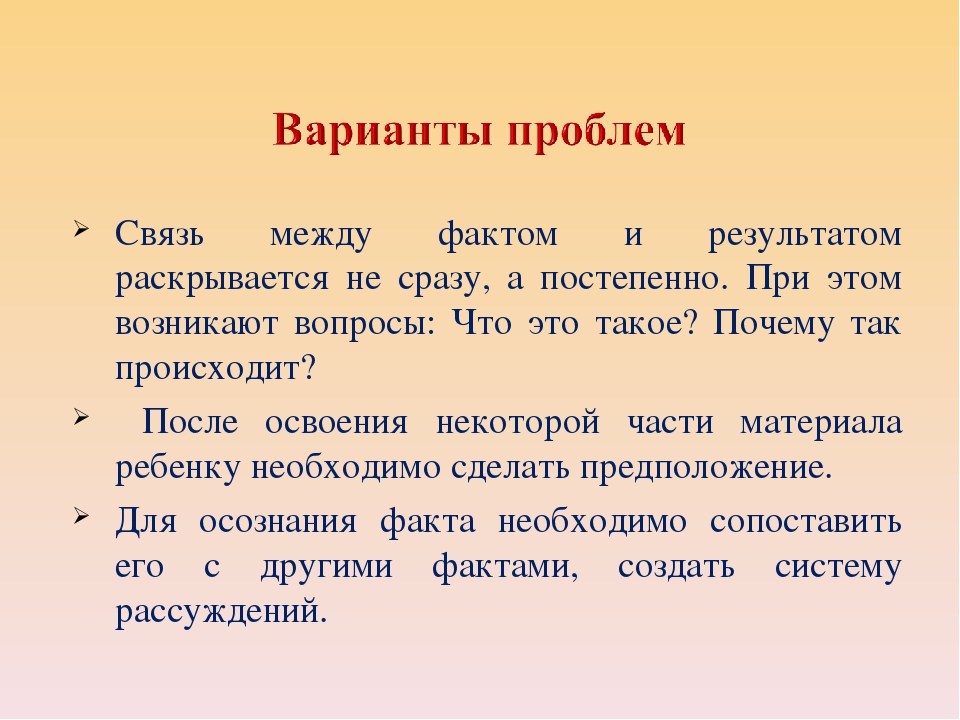 Варианты проблем

➢ Связь между фактом и результатом раскрывается не сразу, а постепенно. При этом возникают вопросы: Что это такое? Почему так происходит?

➢ После освоения некоторой части материала ребенку необходимо сделать предположение.

➢ Для осознания факта необходимо сопоставить его с другими фактами, создать систему рассуждений.